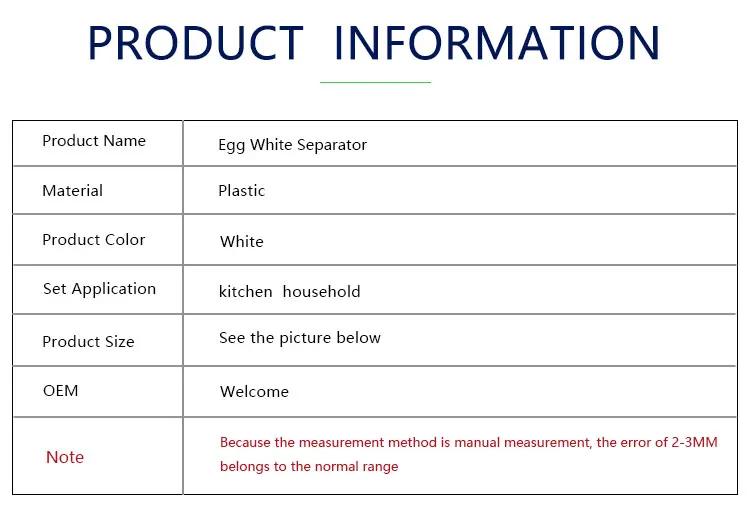 PRODUCT INFORMATION

| Product Name | Egg White Separator |
|---|---|
| Material | Plastic |
| Product Color | White |
| Set Application | kitchen household |
| Product Size | See the picture below |
| OEM | Welcome |
| Note | Because the measurement method is manual measurement, the error of 2-3MM belongs to the normal range |